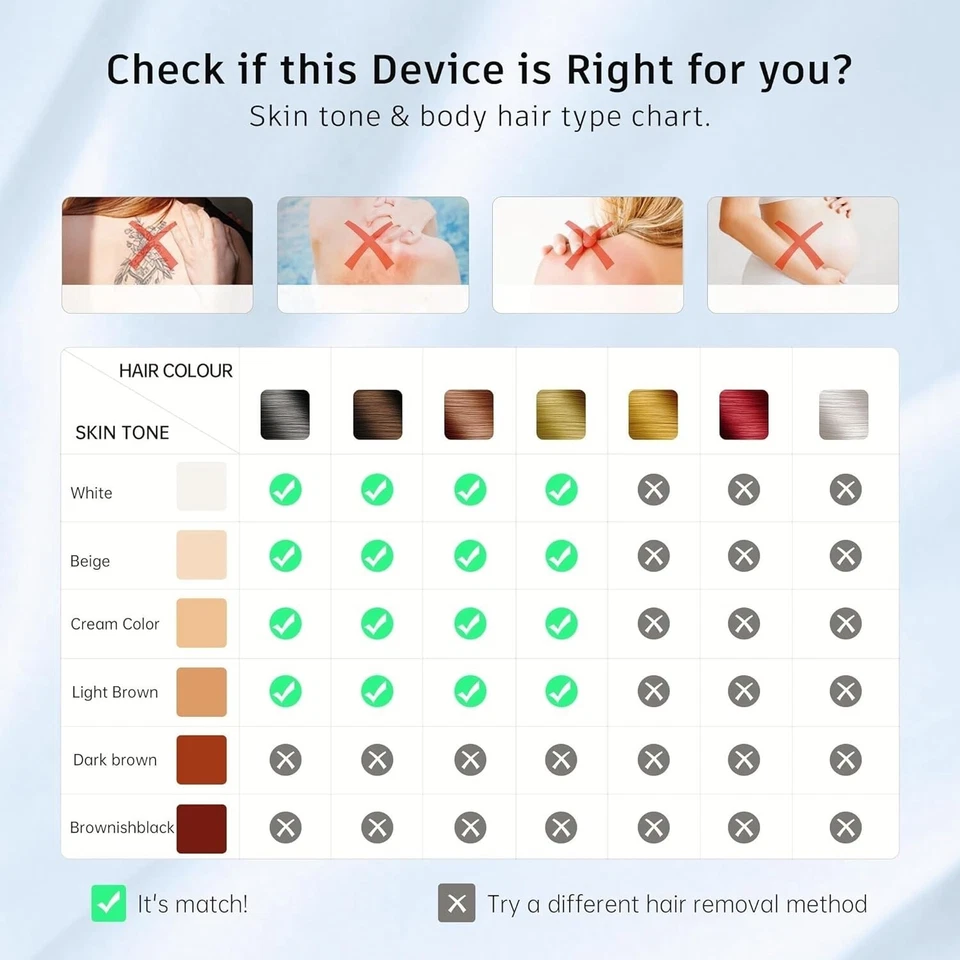 Check if this Device is Right for you?
Skin tone & body hair type chart.

| HAIR COLOUR / SKIN TONE | | | | | | | |
|---|---|---|---|---|---|---|---|
| White | ✓ | ✓ | ✓ | ✓ | ✗ | ✗ | ✗ |
| Beige | ✓ | ✓ | ✓ | ✓ | ✗ | ✗ | ✗ |
| Cream Color | ✓ | ✓ | ✓ | ✓ | ✗ | ✗ | ✗ |
| Light Brown | ✓ | ✓ | ✓ | ✓ | ✗ | ✗ | ✗ |
| Dark brown | ✗ | ✗ | ✗ | ✗ | ✗ | ✗ | ✗ |
| Brownishblack | ✗ | ✗ | ✗ | ✗ | ✗ | ✗ | ✗ |

✓ It's match!
✗ Try a different hair removal method